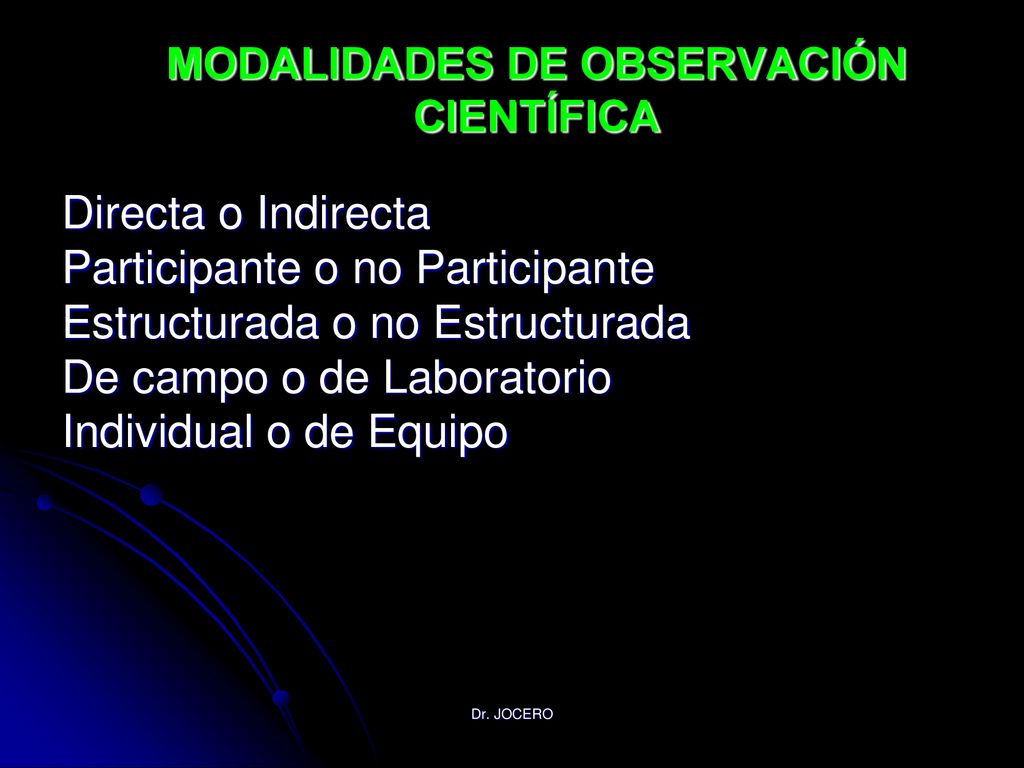 MODALIDADES DE OBSERVACIÓN CIENTÍFICA

Directa o Indirecta
Participante o no Participante
Estructurada o no Estructurada
De campo o de Laboratorio
Individual o de Equipo

Dr. JOCERO